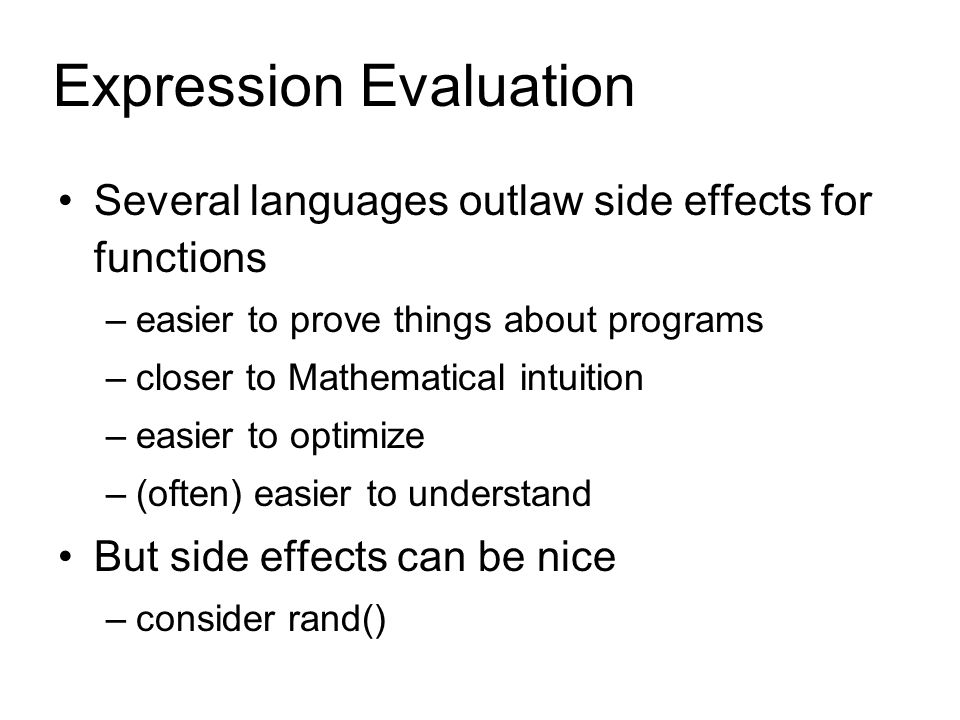 Expression Evaluation

• Several languages outlaw side effects for functions
– easier to prove things about programs
– closer to Mathematical intuition
– easier to optimize
– (often) easier to understand

• But side effects can be nice
– consider rand()